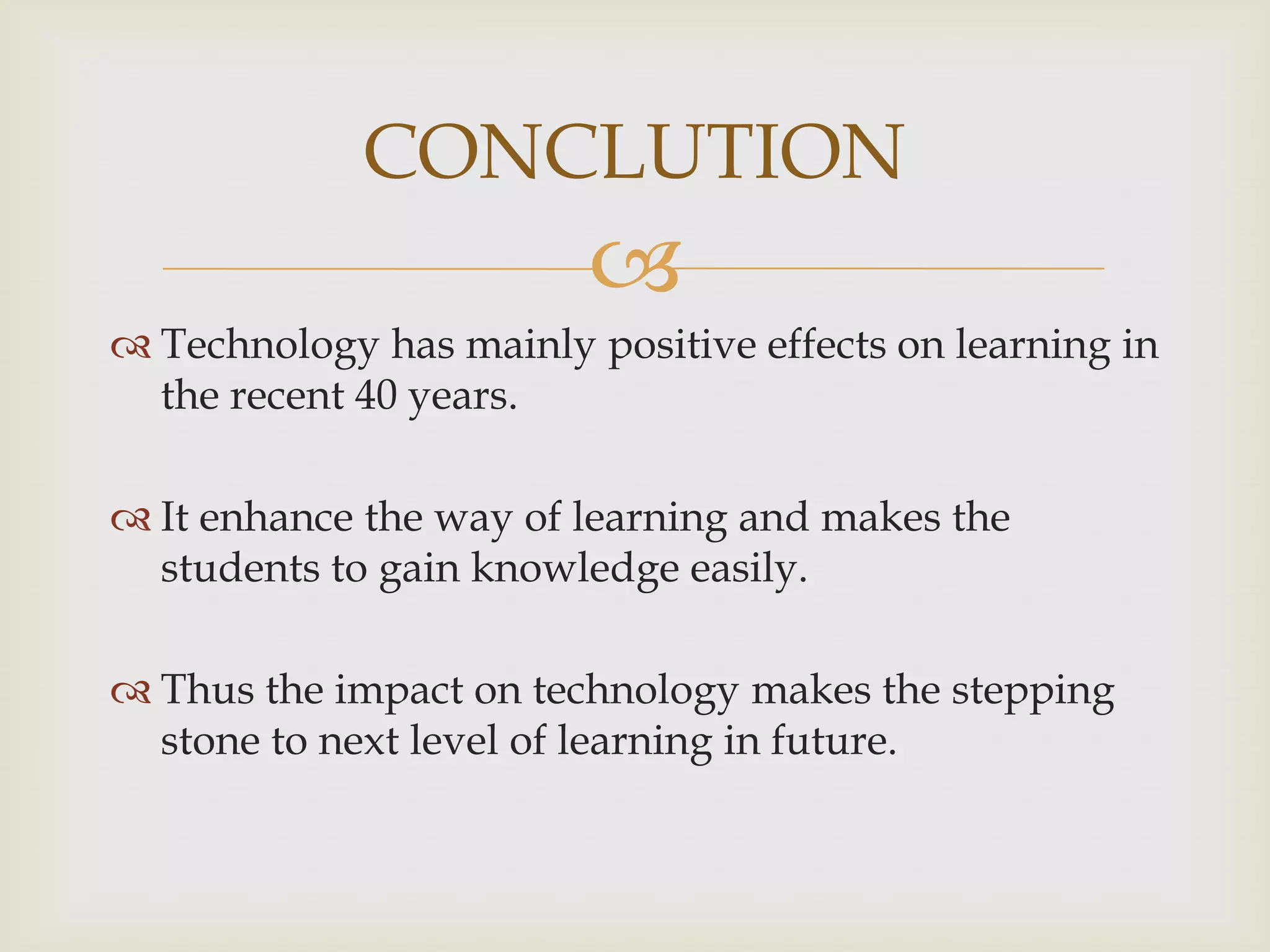 CONCLUTION

Technology has mainly positive effects on learning in the recent 40 years.

It enhance the way of learning and makes the students to gain knowledge easily.

Thus the impact on technology makes the stepping stone to next level of learning in future.